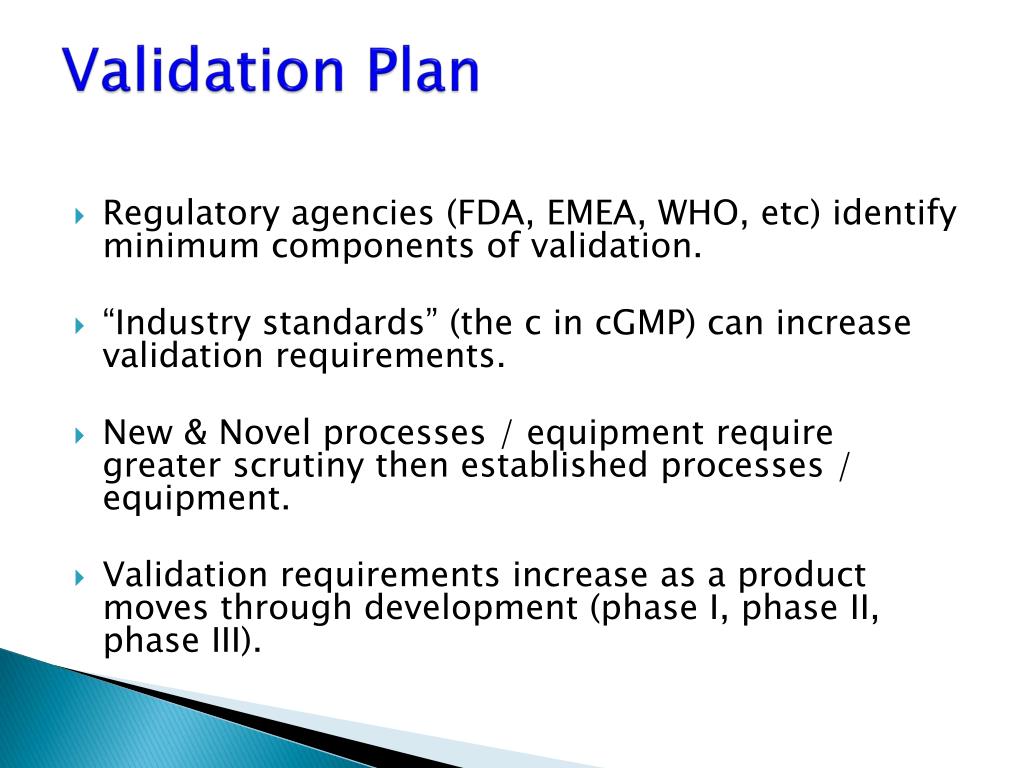 Validation Plan

Regulatory agencies (FDA, EMEA, WHO, etc) identify minimum components of validation.

“Industry standards” (the c in cGMP) can increase validation requirements.

New & Novel processes / equipment require greater scrutiny then established processes / equipment.

Validation requirements increase as a product moves through development (phase I, phase II, phase III).